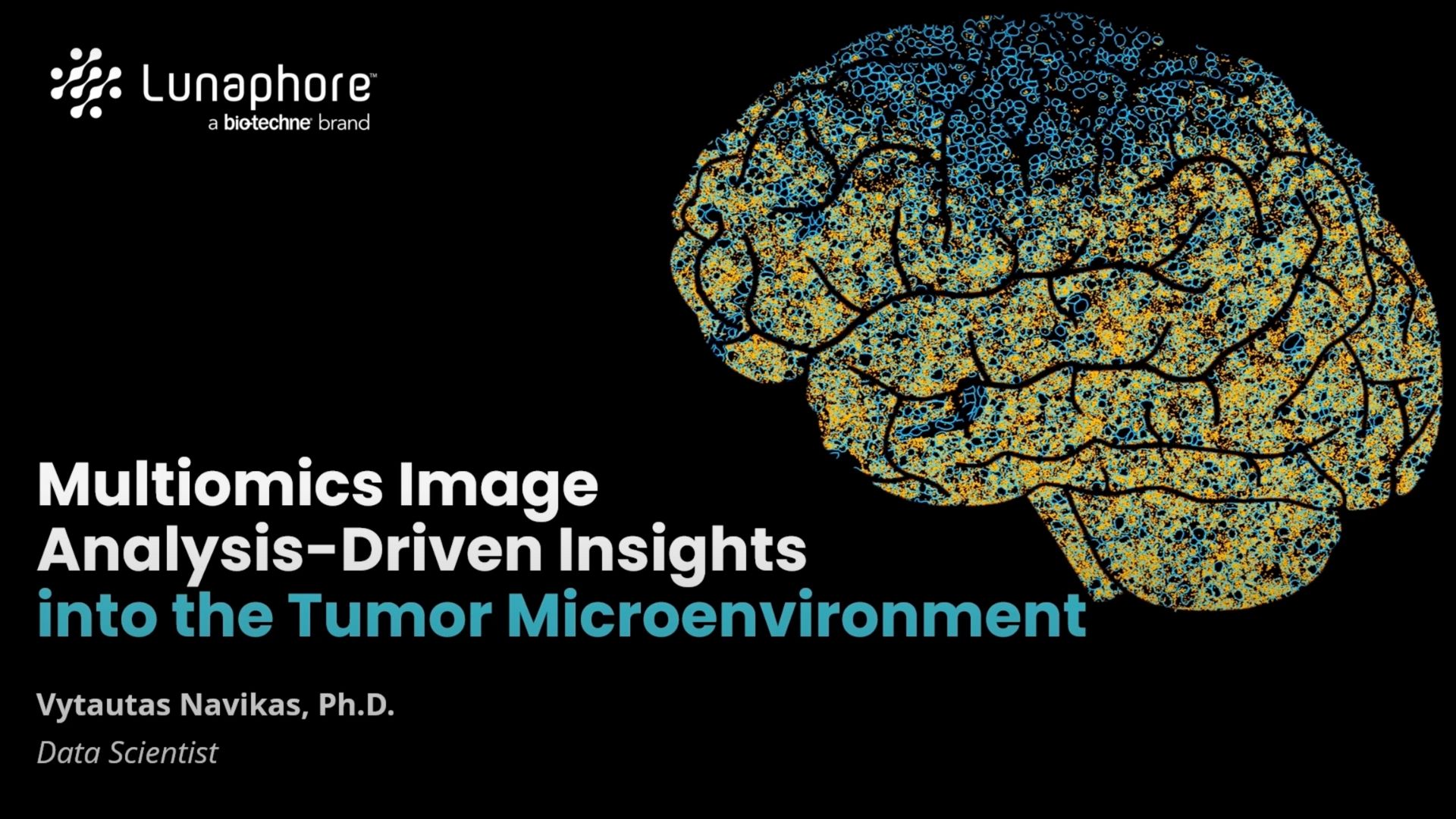 Lunaphore™
a bio-techne® brand

Multiomics Image Analysis-Driven Insights into the Tumor Microenvironment

Vytautas Navikas, Ph.D.

Data Scientist